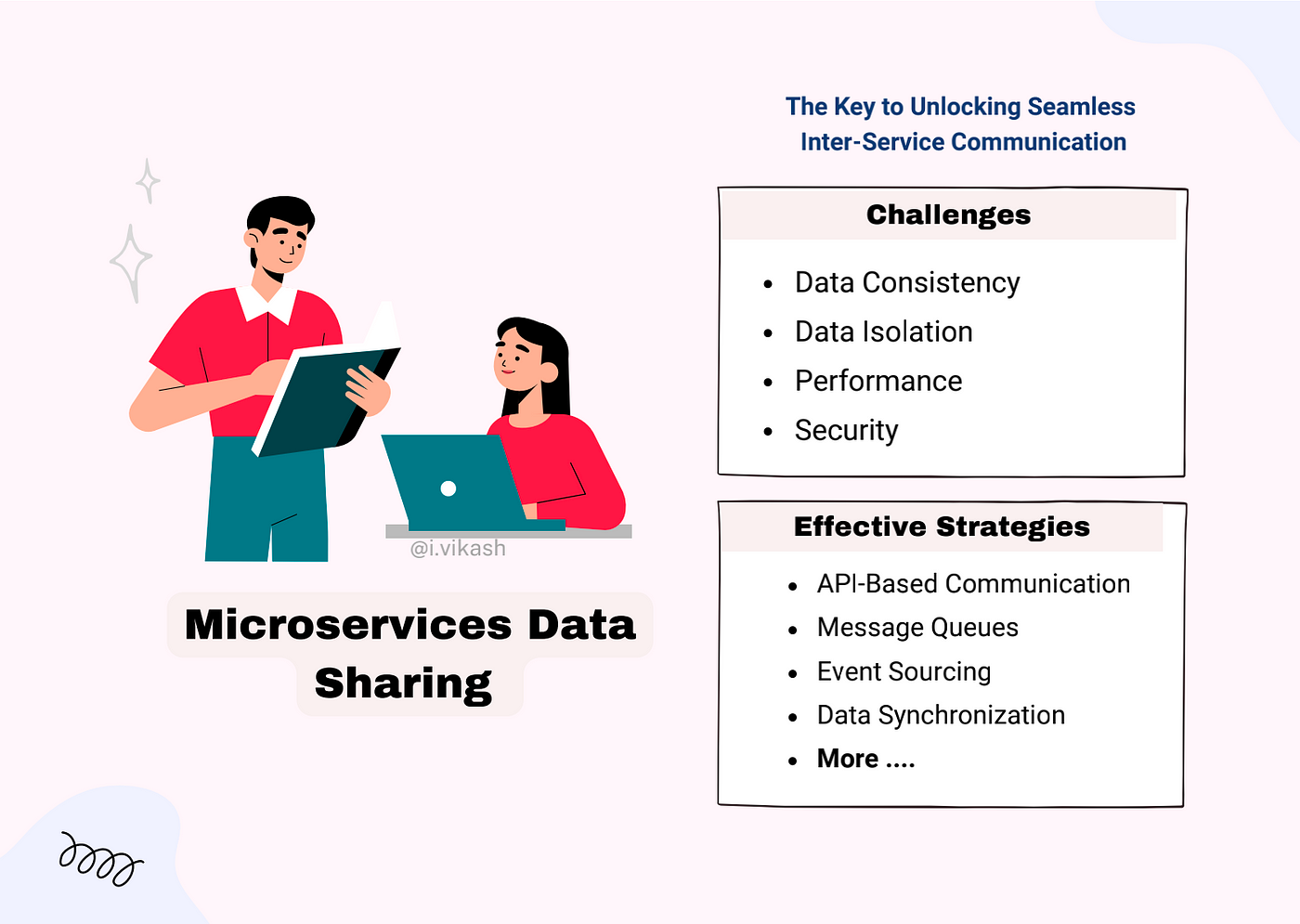 @i.vikash

Microservices Data Sharing

The Key to Unlocking Seamless Inter-Service Communication

Challenges

- Data Consistency
- Data Isolation
- Performance
- Security

Effective Strategies

- API-Based Communication
- Message Queues
- Event Sourcing
- Data Synchronization
- More ....